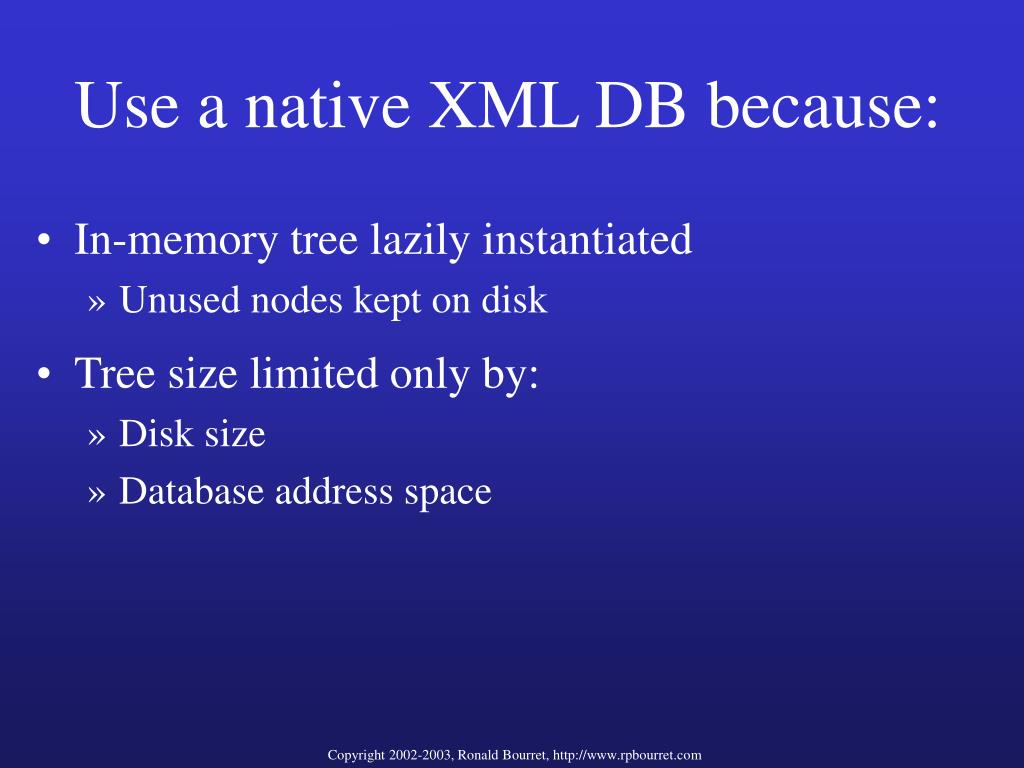 Use a native XML DB because:

• In-memory tree lazily instantiated
» Unused nodes kept on disk

• Tree size limited only by:
» Disk size
» Database address space

Copyright 2002-2003, Ronald Bourret, http://www.rpbourret.com